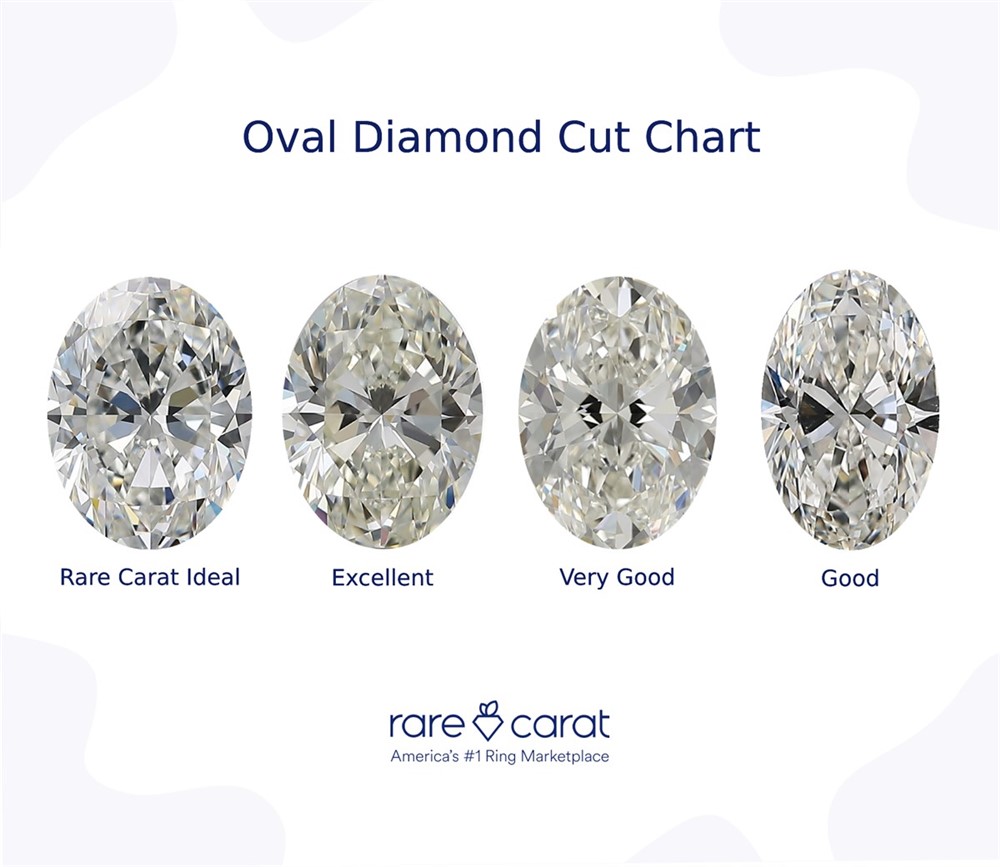 Oval Diamond Cut Chart

Rare Carat Ideal

Excellent

Very Good

Good

rare carat
America's #1 Ring Marketplace